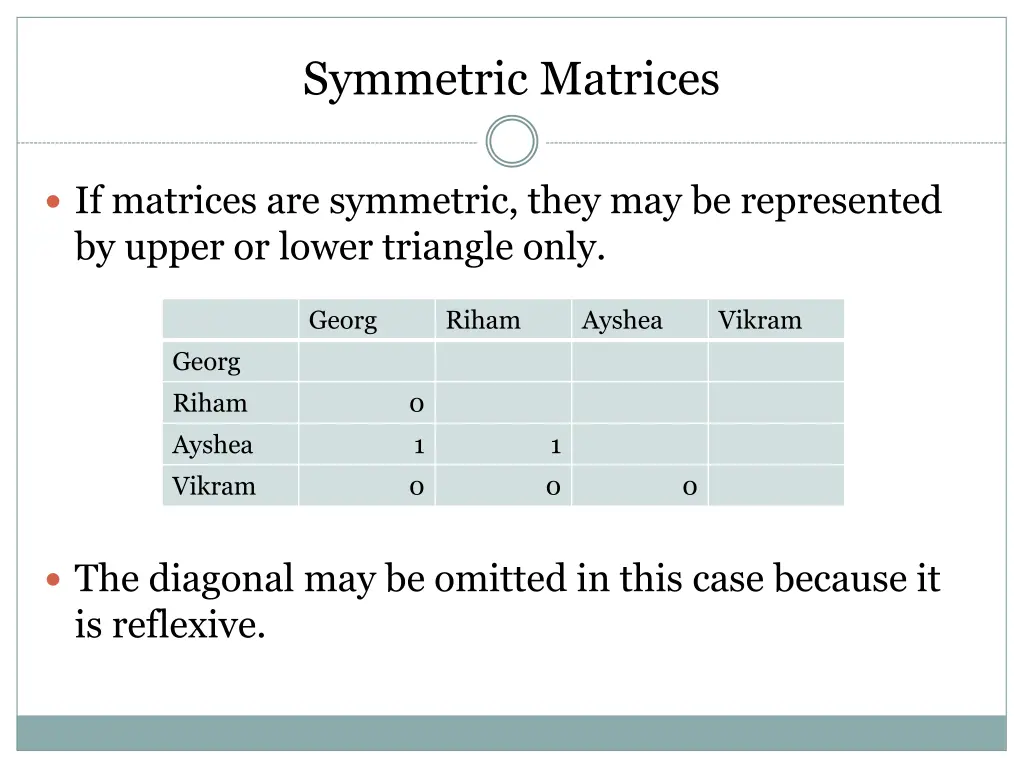 Symmetric Matrices

If matrices are symmetric, they may be represented by upper or lower triangle only.

| | Georg | Riham | Ayshea | Vikram |
|---|---|---|---|---|
| Georg | | | | |
| Riham | 0 | | | |
| Ayshea | 1 | 1 | | |
| Vikram | 0 | 0 | 0 | |

The diagonal may be omitted in this case because it is reflexive.